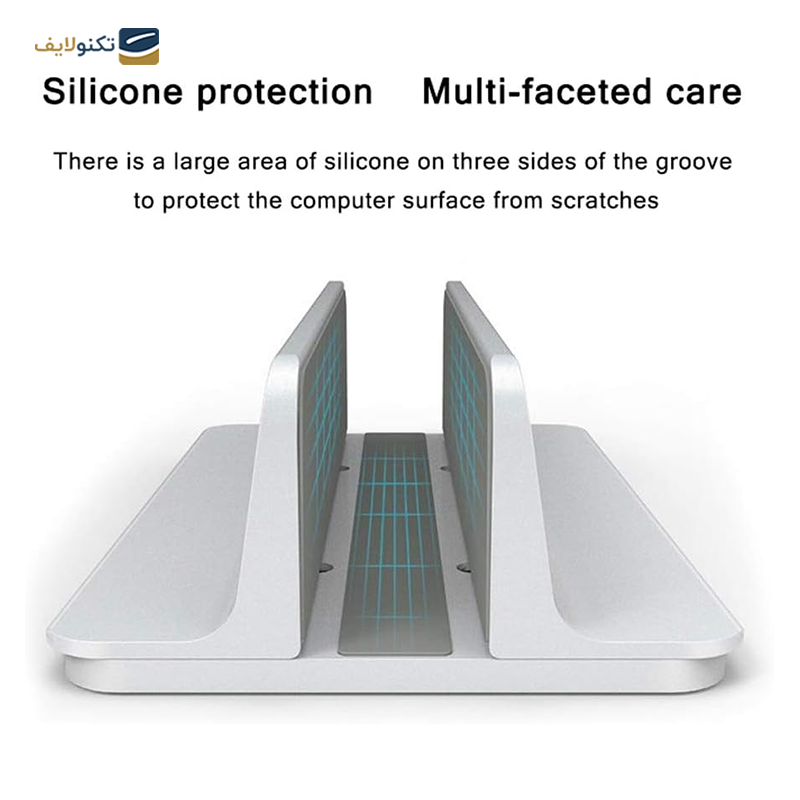 تکنولایف

Silicone protection Multi-faceted care

There is a large area of silicone on three sides of the groove to protect the computer surface from scratches